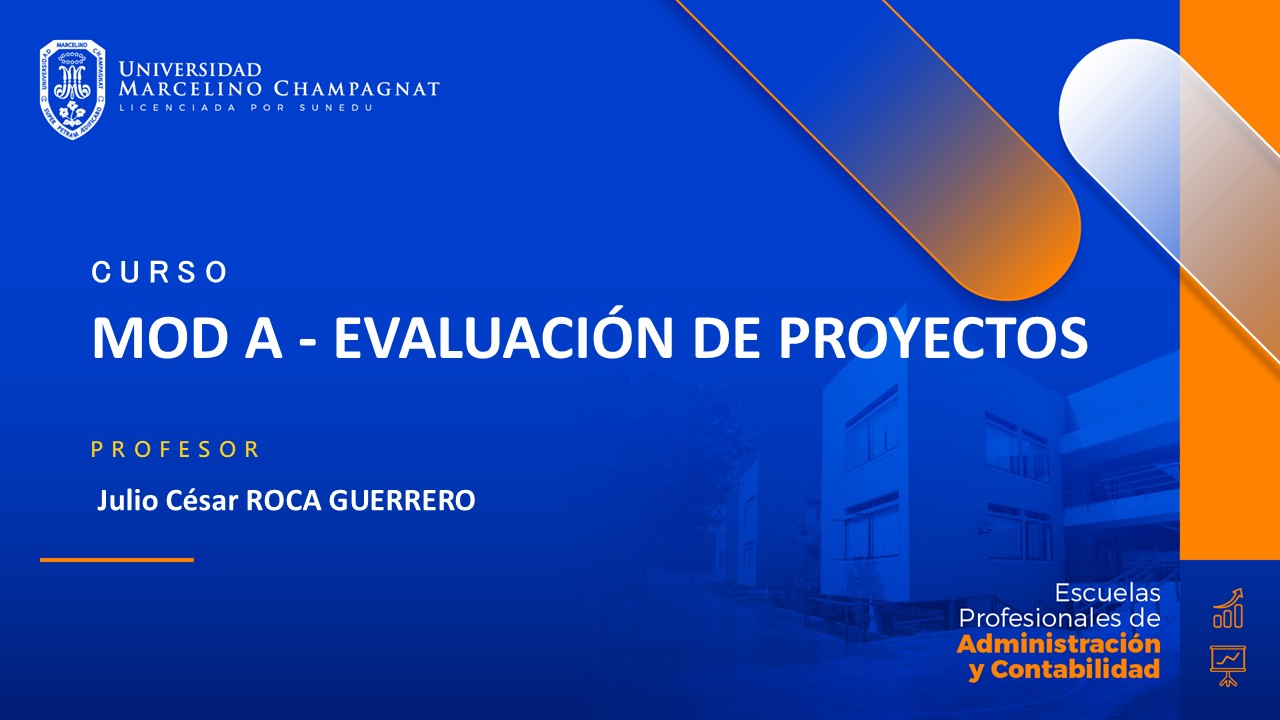 UNIVERSIDAD MARCELINO CHAMPAGNAT
LICENCIADA POR SUNEDU

CURSO
MOD A - EVALUACIÓN DE PROYECTOS

PROFESOR
Julio César ROCA GUERRERO

Escuelas Profesionales de Administración y Contabilidad